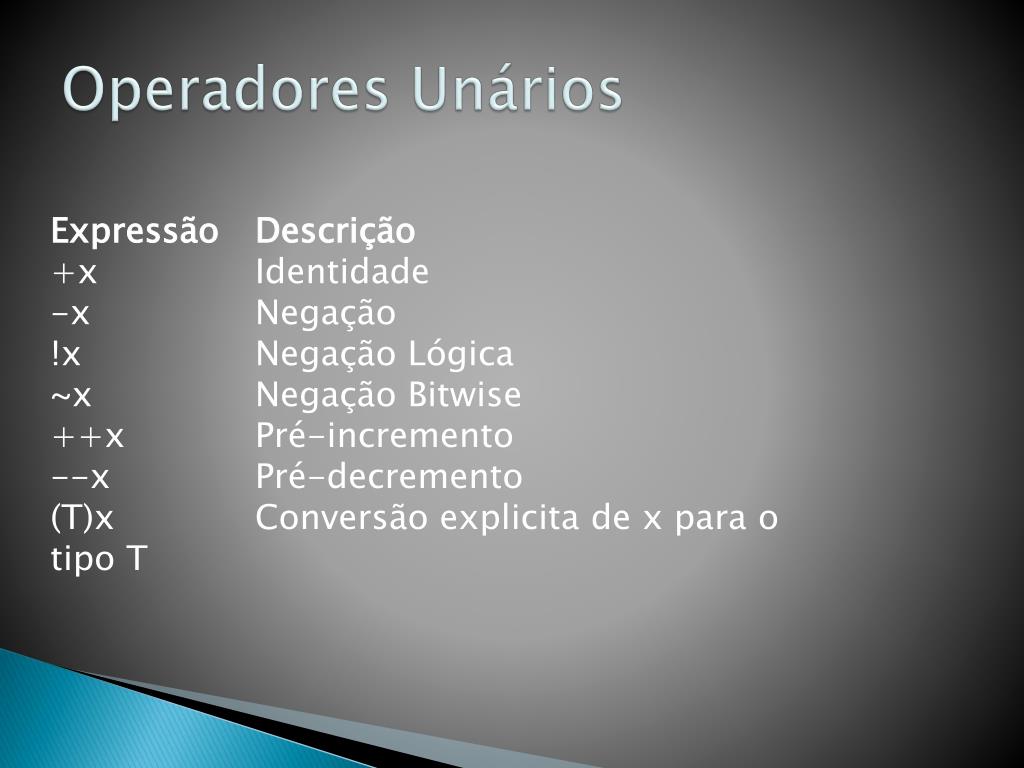 Operadores Unários

| Expressão | Descrição |
|---|---|
| +x | Identidade |
| -x | Negação |
| !x | Negação Lógica |
| ~x | Negação Bitwise |
| ++x | Pré-incremento |
| --x | Pré-decremento |
| (T)x | Conversão explicita de x para o tipo T |